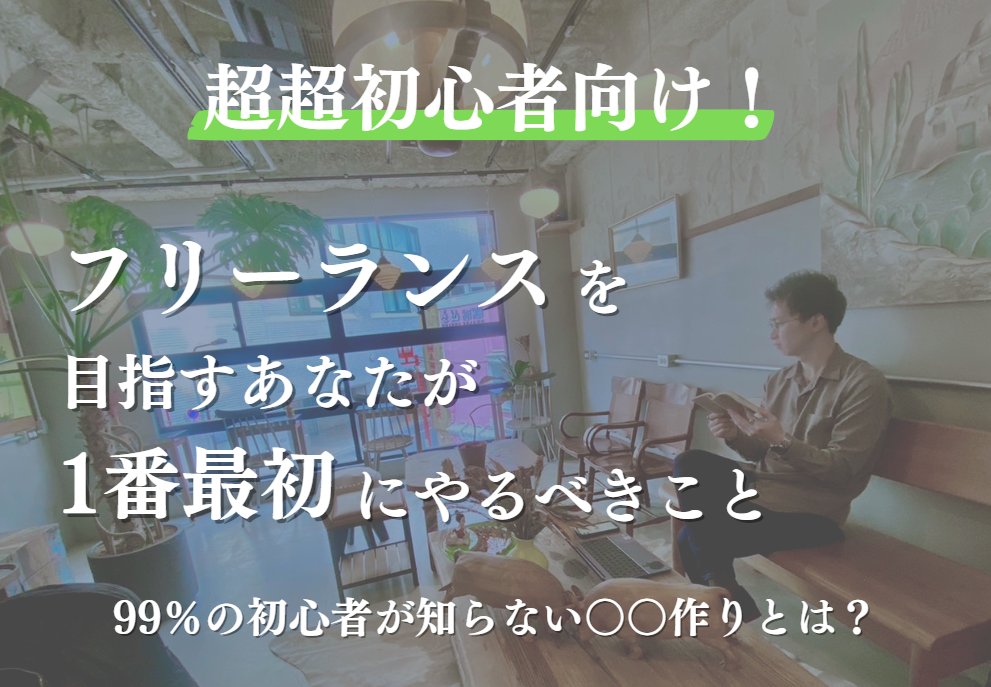 超超初心者向け！

フリーランスを
目指すあなたが
1番最初にやるべきこと

99%の初心者が知らない○○作りとは？